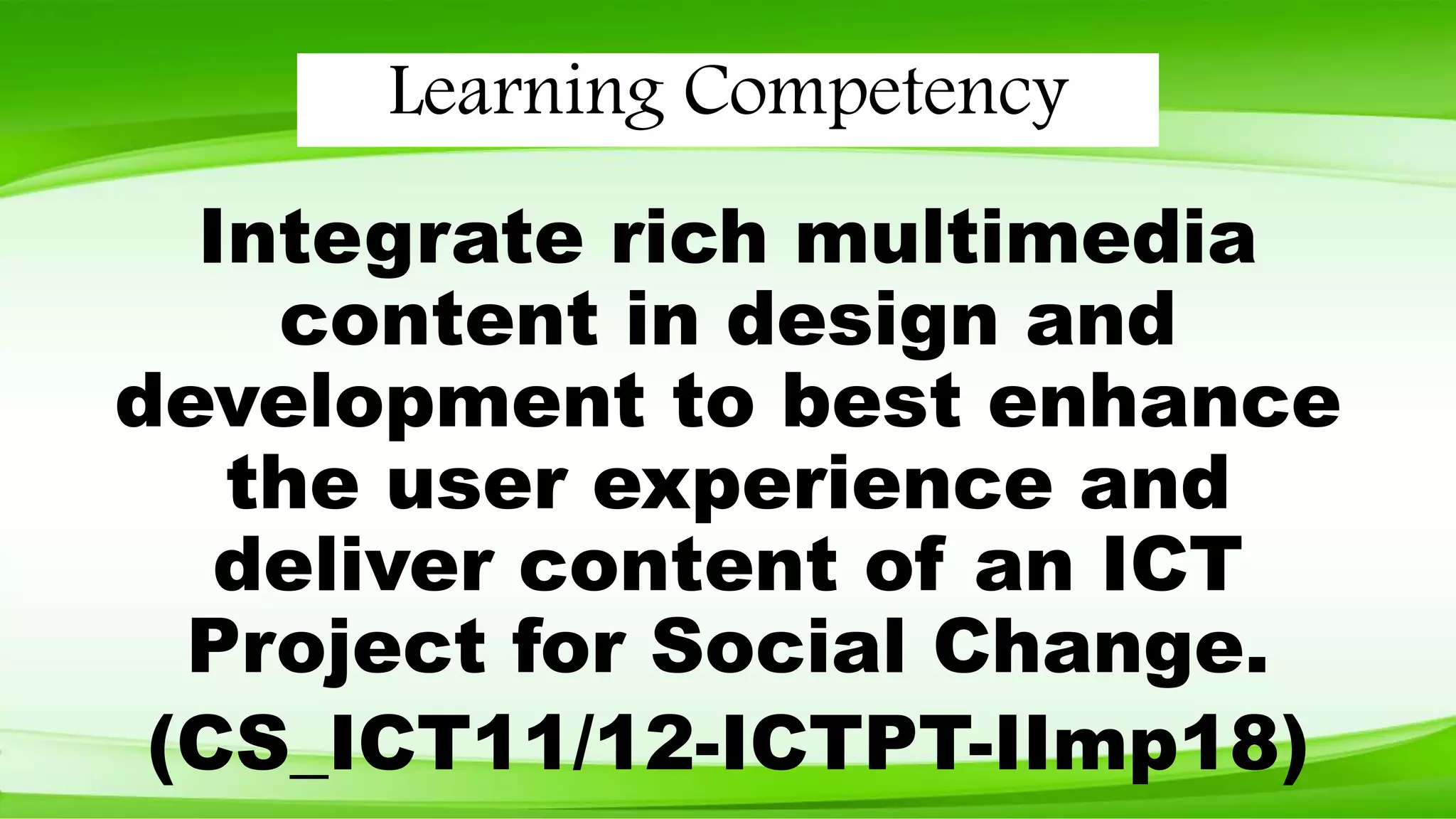 Learning Competency

Integrate rich multimedia content in design and development to best enhance the user experience and deliver content of an ICT Project for Social Change.

(CS_ICT11/12-ICTPT-IImp18)